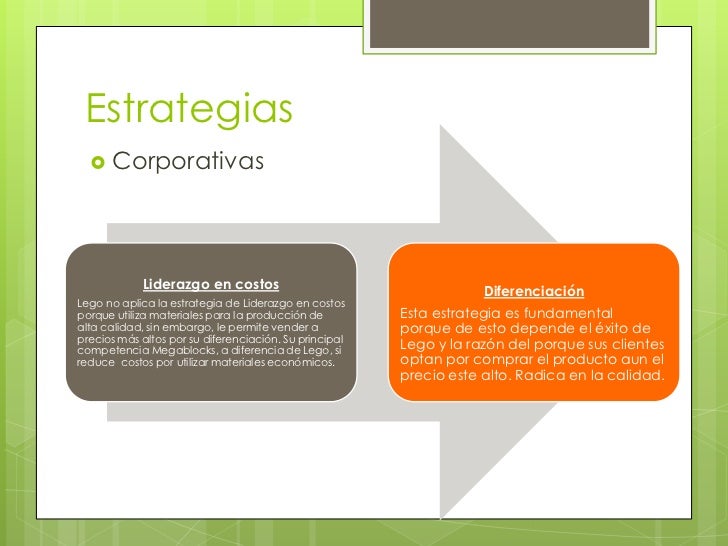 Estrategias

Corporativas

Liderazgo en costos

Lego no aplica la estrategia de Liderazgo en costos porque utiliza materiales para la producción de alta calidad, sin embargo, le permite vender a precios más altos por su diferenciación. Su principal competencia Megablocks, a diferencia de Lego, si reduce costos por utilizar materiales económicos.

Diferenciación

Esta estrategia es fundamental porque de esto depende el éxito de Lego y la razón del porque sus clientes optan por comprar el producto aun el precio este alto. Radica en la calidad.